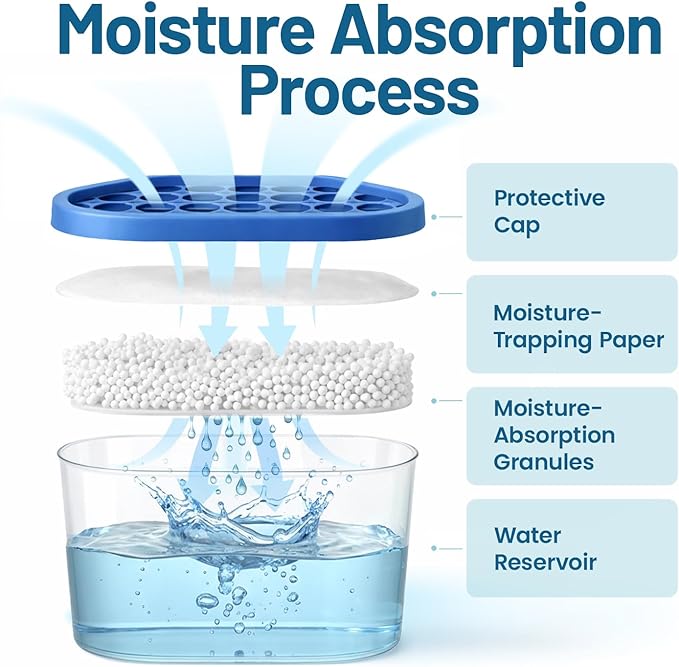 Moisture Absorption Process

Protective Cap

Moisture-Trapping Paper

Moisture-Absorption Granules

Water Reservoir